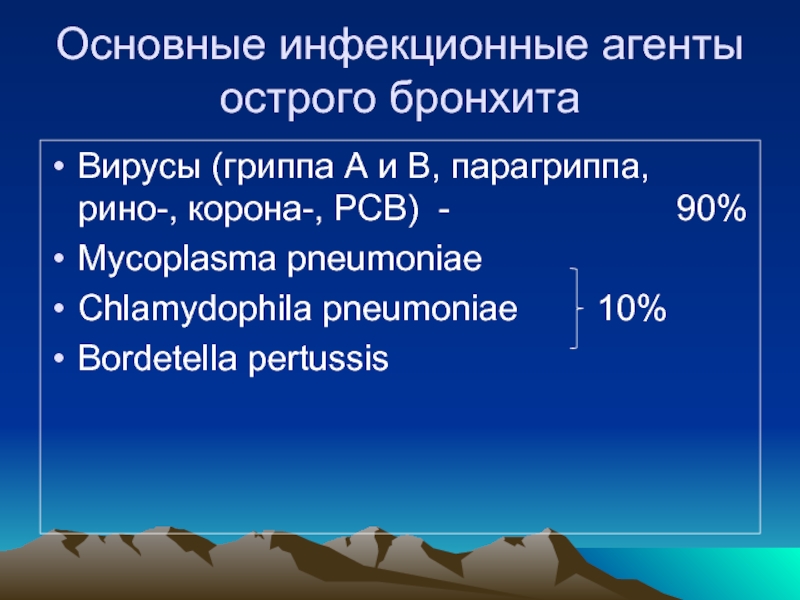 Основные инфекционные агенты острого бронхита

• Вирусы (гриппа А и В, парагриппа, рино-, корона-, РСВ) - 90%
• Mycoplasma pneumoniae
• Chlamydophila pneumoniae 10%
• Bordetella pertussis